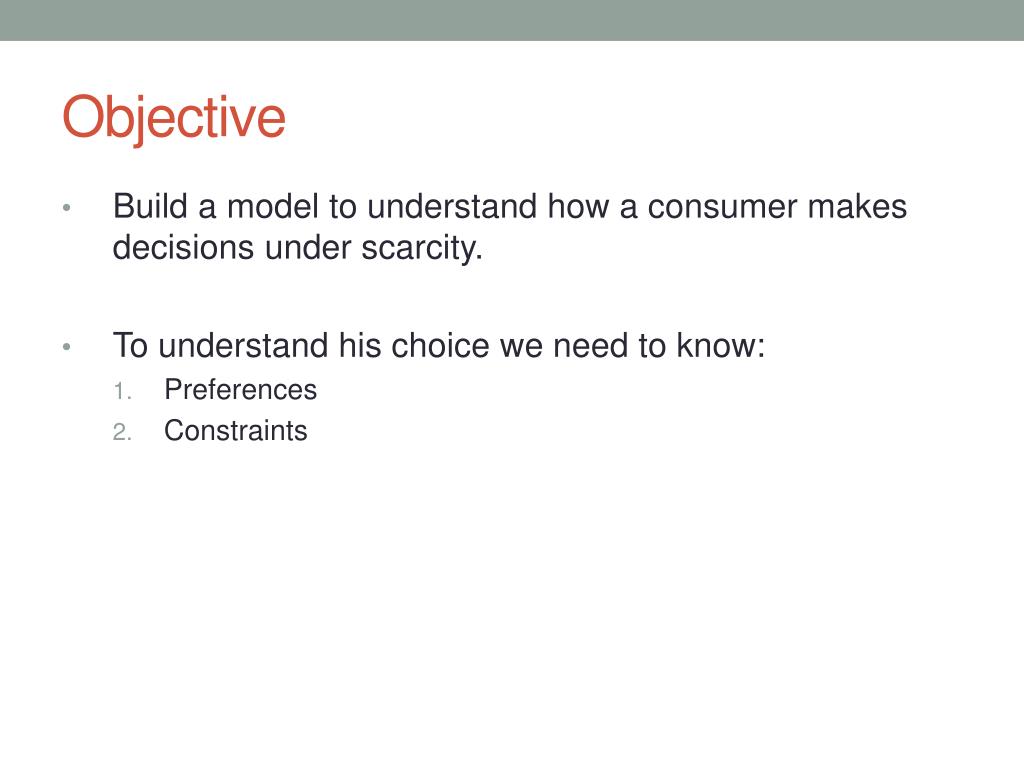 Objective

• Build a model to understand how a consumer makes decisions under scarcity.

• To understand his choice we need to know:
1. Preferences
2. Constraints